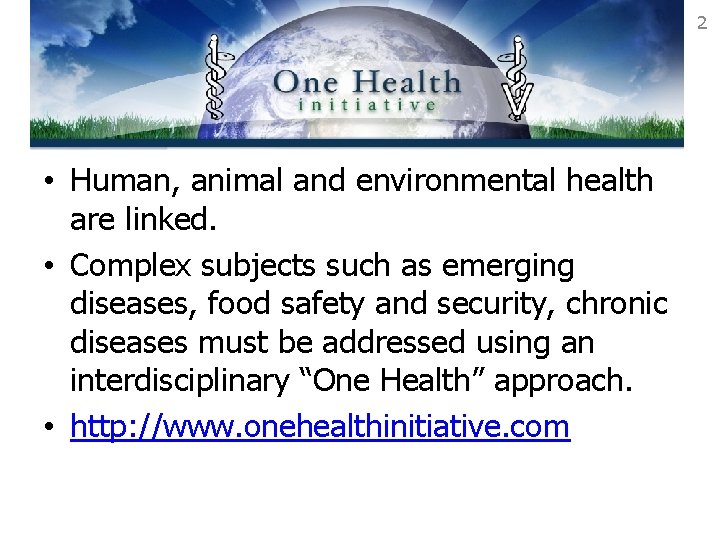 2

One Health
initiative

• Human, animal and environmental health are linked.
• Complex subjects such as emerging diseases, food safety and security, chronic diseases must be addressed using an interdisciplinary “One Health” approach.
• http://www.onehealthinitiative.com